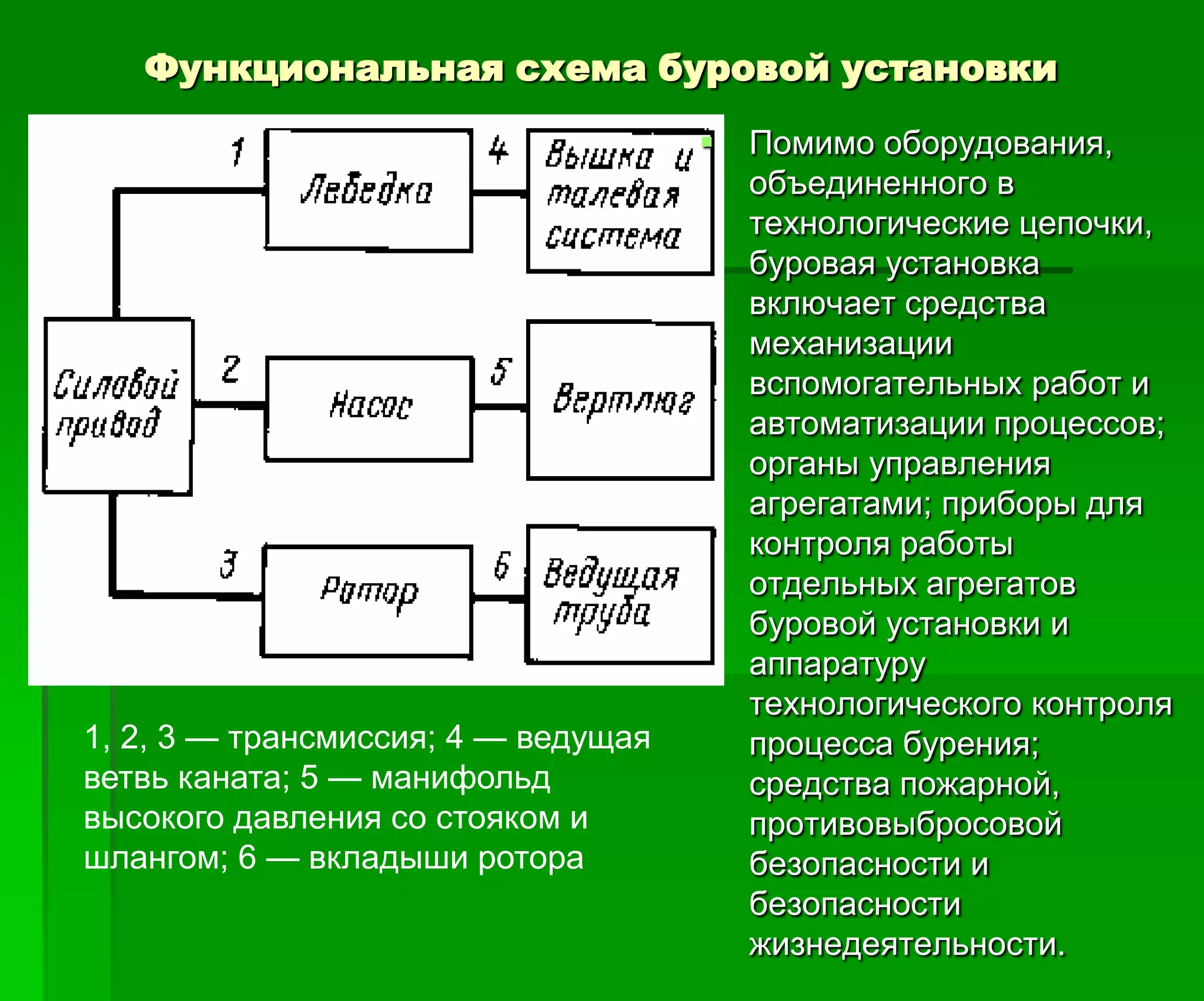 Функциональная схема буровой установки

1
Лебедка
4
Вышка и талевая система
Силовой привод
2
Насос
5
Вертлюг
3
Ротор
6
Ведущая труба

1, 2, 3 — трансмиссия; 4 — ведущая ветвь каната; 5 — манифольд высокого давления со стояком и шлангом; 6 — вкладыши ротора

Помимо оборудования, объединенного в технологические цепочки, буровая установка включает средства механизации вспомогательных работ и автоматизации процессов; органы управления агрегатами; приборы для контроля работы отдельных агрегатов буровой установки и аппаратуру технологического контроля процесса бурения; средства пожарной, противовыбросовой безопасности и безопасности жизнедеятельности.